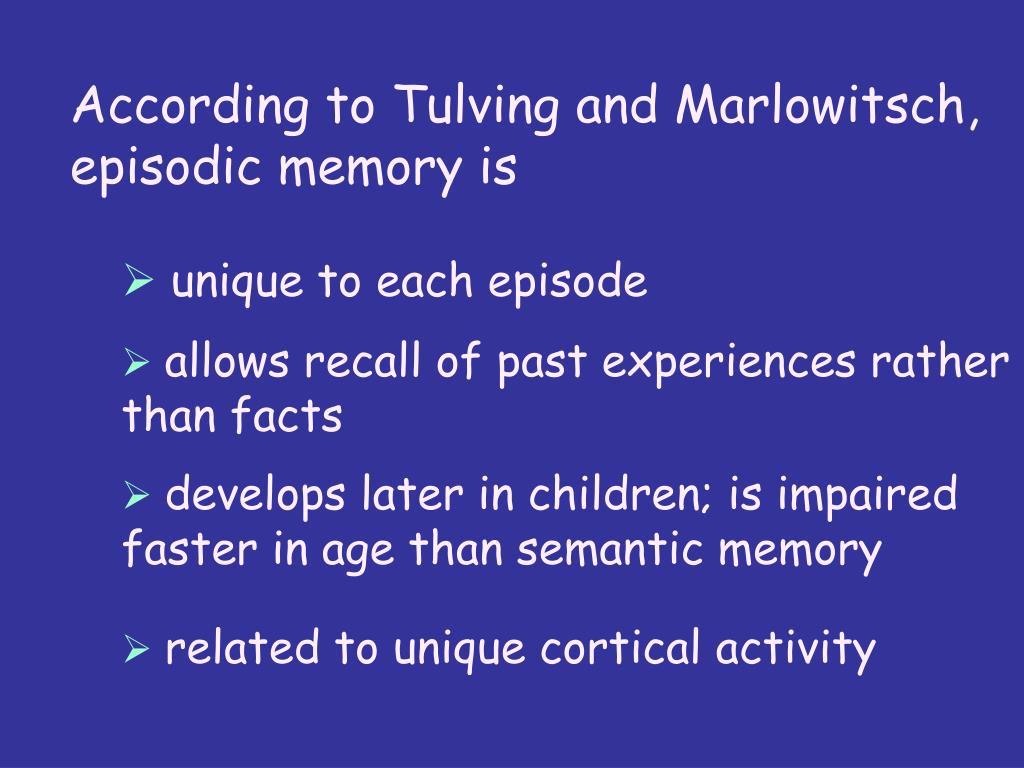 According to Tulving and Marlowitsch, episodic memory is

➢ unique to each episode

➢ allows recall of past experiences rather than facts

➢ develops later in children; is impaired faster in age than semantic memory

➢ related to unique cortical activity